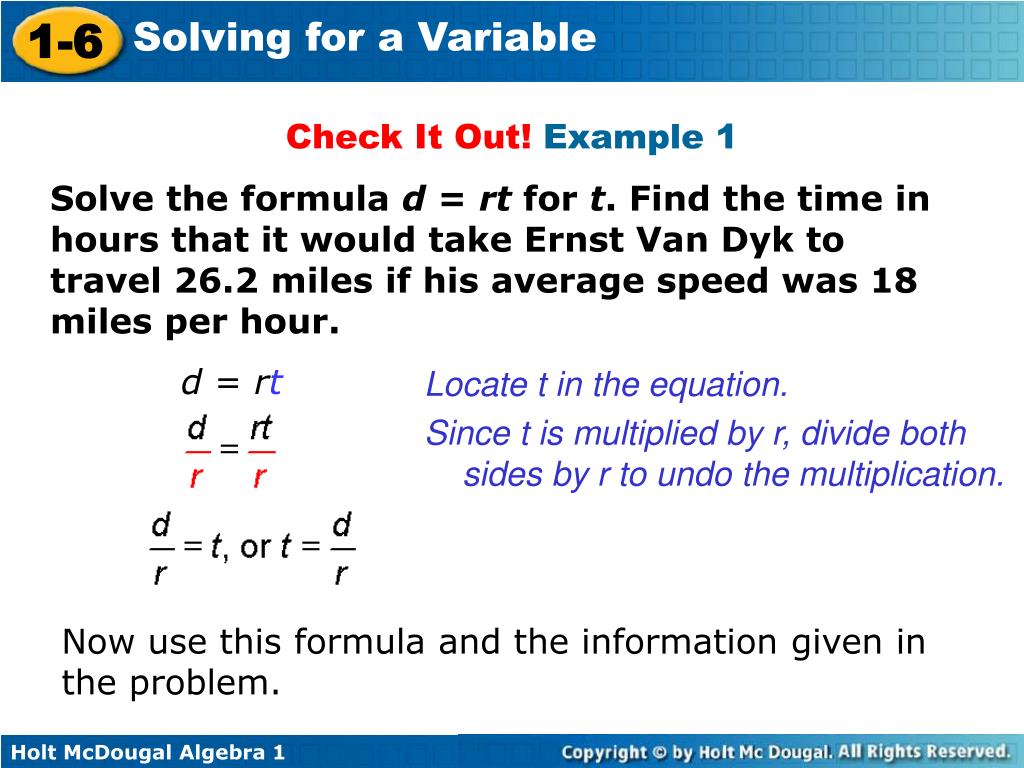 1-6 Solving for a Variable

Check It Out! Example 1

Solve the formula $d = rt$ for $t$. Find the time in hours that it would take Ernst Van Dyk to travel 26.2 miles if his average speed was 18 miles per hour.

$d = rt$

Locate t in the equation.

$\frac{d}{r} = \frac{rt}{r}$

Since t is multiplied by r, divide both sides by r to undo the multiplication.

$\frac{d}{r} = t$, or $t = \frac{d}{r}$

Now use this formula and the information given in the problem.

Holt McDougal Algebra 1

Copyright © by Holt Mc Dougal. All Rights Reserved.